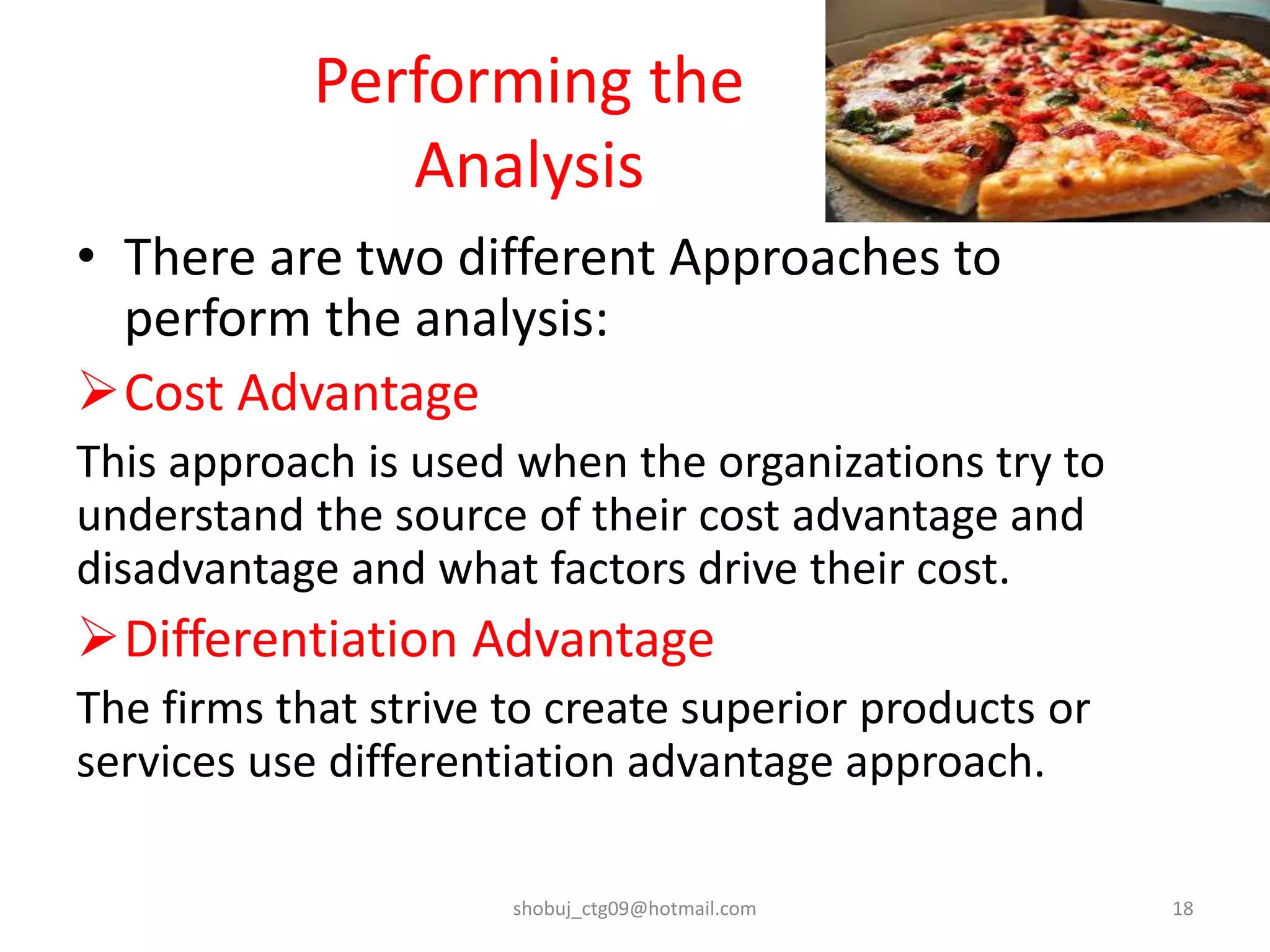 Performing the Analysis

• There are two different Approaches to perform the analysis:

➢ Cost Advantage

This approach is used when the organizations try to understand the source of their cost advantage and disadvantage and what factors drive their cost.

➢ Differentiation Advantage

The firms that strive to create superior products or services use differentiation advantage approach.

shobuj_ctg09@hotmail.com

18